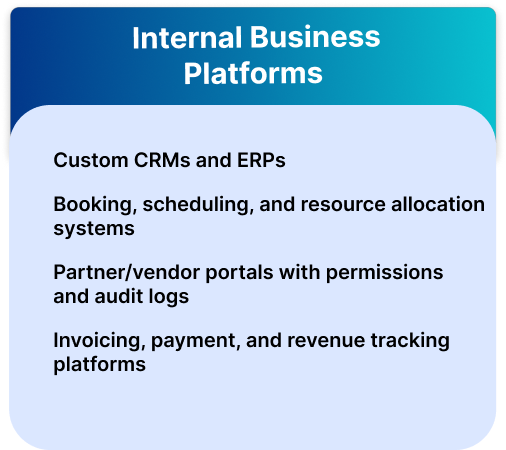 Internal Business Platforms

Custom CRMs and ERPs

Booking, scheduling, and resource allocation systems

Partner/vendor portals with permissions and audit logs

Invoicing, payment, and revenue tracking platforms